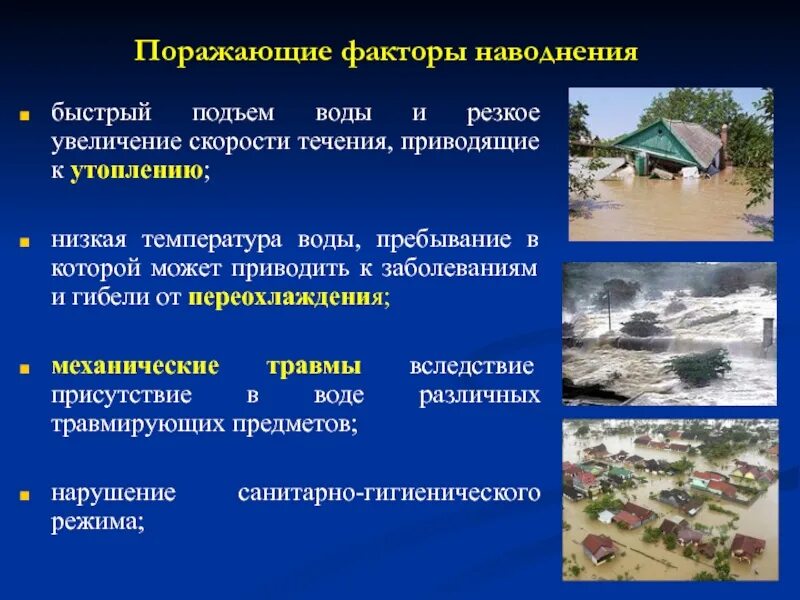 Поражающие факторы наводнения

быстрый подъем воды и резкое увеличение скорости течения, приводящие к утоплению;

низкая температура воды, пребывание в которой может приводить к заболеваниям и гибели от переохлаждения;

механические травмы вследствие присутствие в воде различных травмирующих предметов;

нарушение санитарно-гигиенического режима;